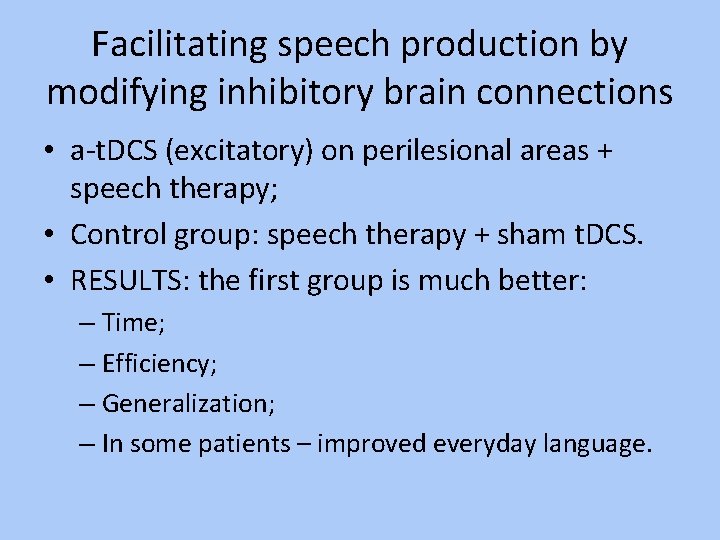 Facilitating speech production by modifying inhibitory brain connections

• a-tDCS (excitatory) on perilesional areas + speech therapy;
• Control group: speech therapy + sham tDCS.
• RESULTS: the first group is much better:
– Time;
– Efficiency;
– Generalization;
– In some patients – improved everyday language.